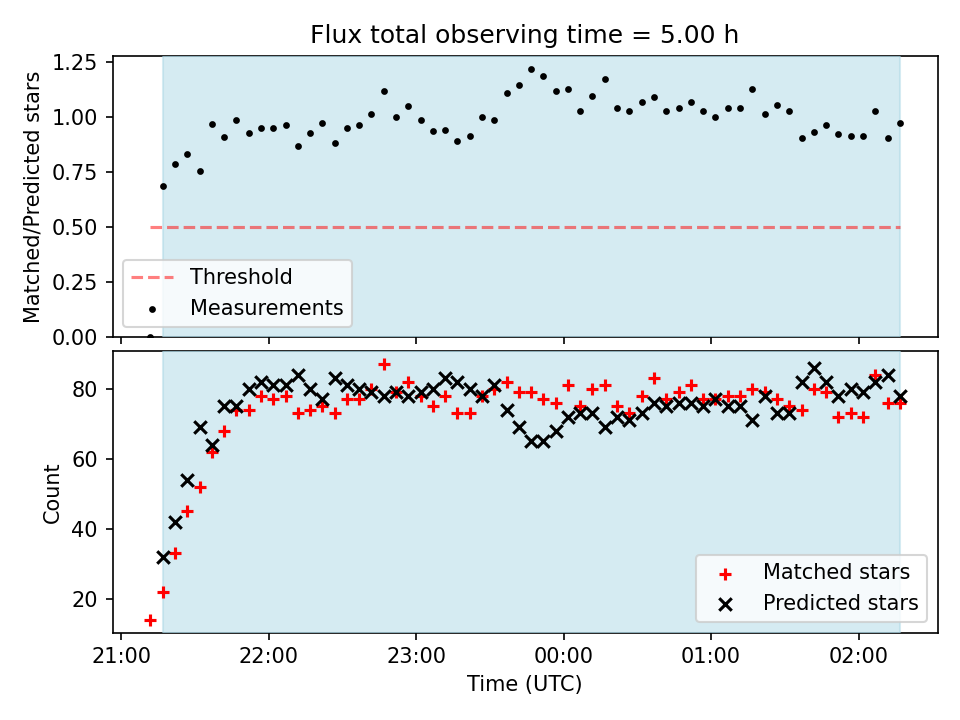 Flux total observing time = 5.00 h

Matched/Predicted stars

1.25
1.00
0.75
0.50
0.25
0.00

Threshold
Measurements

Count

80
60
40
20

Matched stars
Predicted stars

21:00
22:00
23:00
00:00
01:00
02:00

Time (UTC)